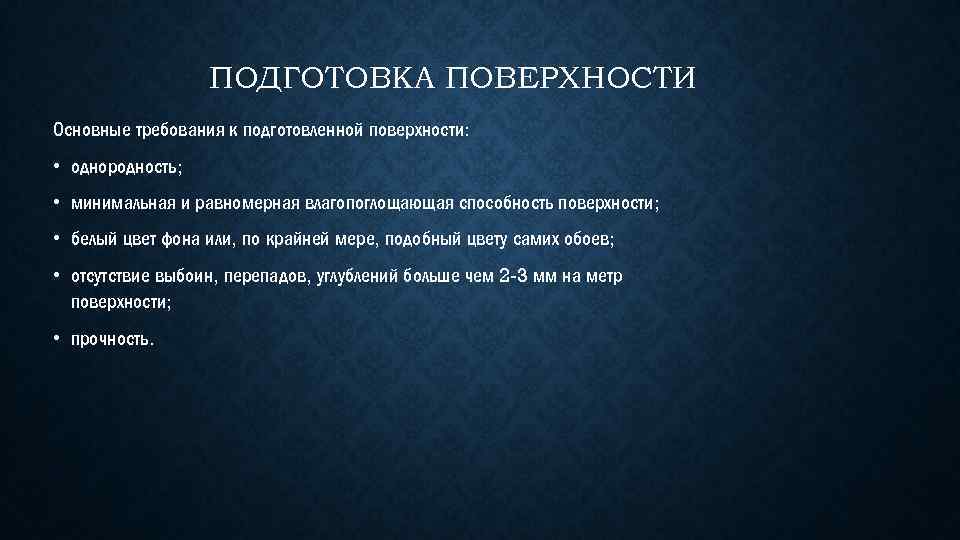 ПОДГОТОВКА ПОВЕРХНОСТИ

Основные требования к подготовленной поверхности:

• однородность;

• минимальная и равномерная влагопоглощающая способность поверхности;

• белый цвет фона или, по крайней мере, подобный цвету самих обоев;

• отсутствие выбоин, перепадов, углублений больше чем 2-3 мм на метр поверхности;

• прочность.